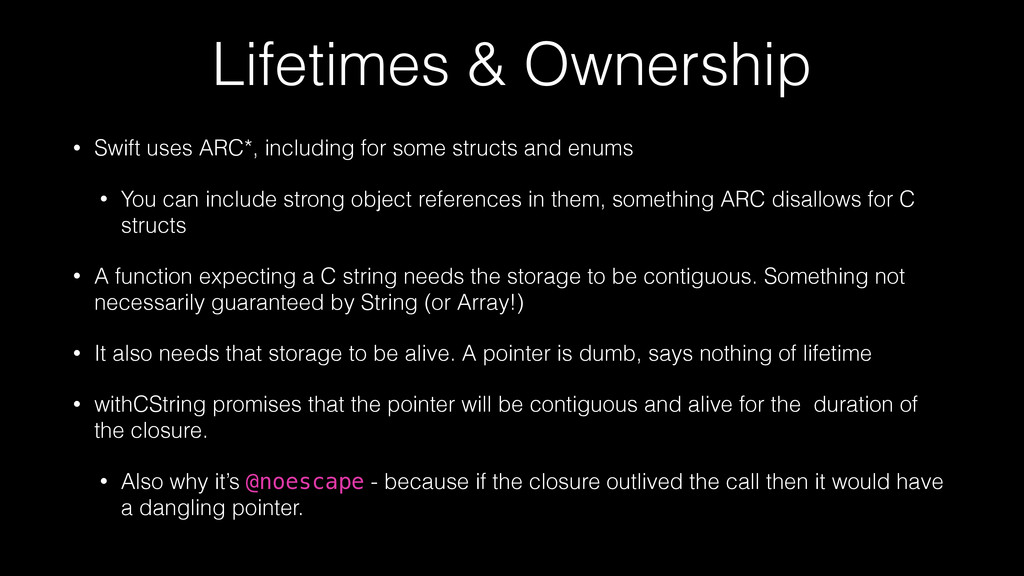 Lifetimes & Ownership

• Swift uses ARC*, including for some structs and enums

• You can include strong object references in them, something ARC disallows for C structs

• A function expecting a C string needs the storage to be contiguous. Something not necessarily guaranteed by String (or Array!)

• It also needs that storage to be alive. A pointer is dumb, says nothing of lifetime

• withCString promises that the pointer will be contiguous and alive for the duration of the closure.

• Also why it's @noescape - because if the closure outlived the call then it would have a dangling pointer.